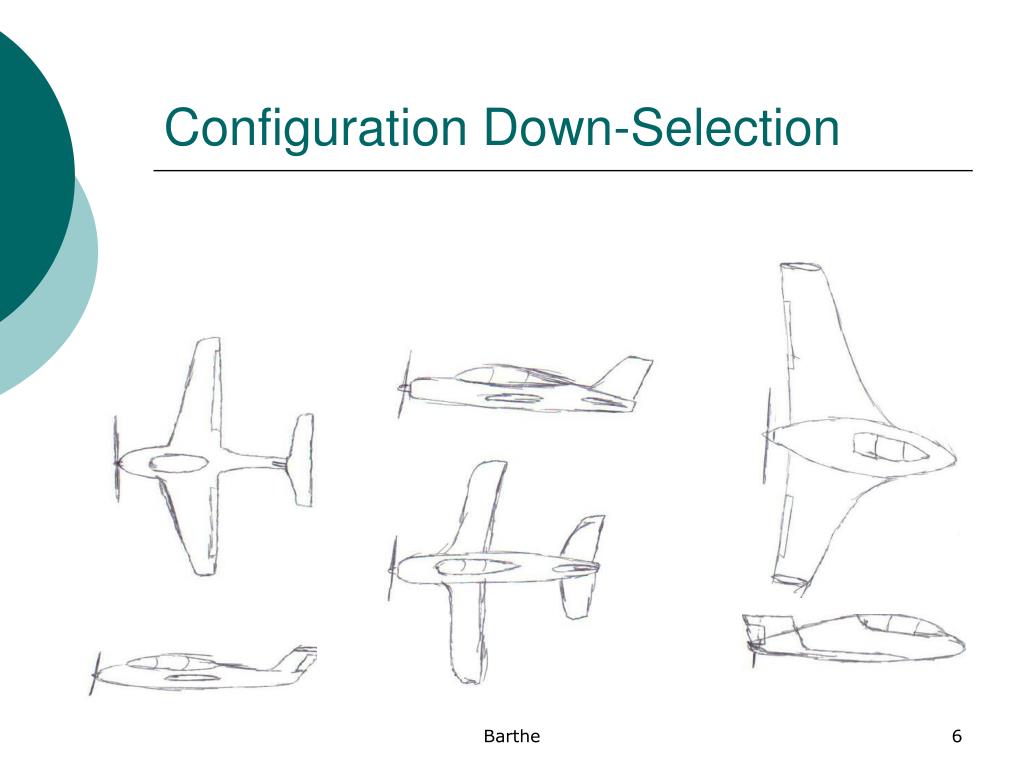 Configuration Down-Selection

Barthe

6